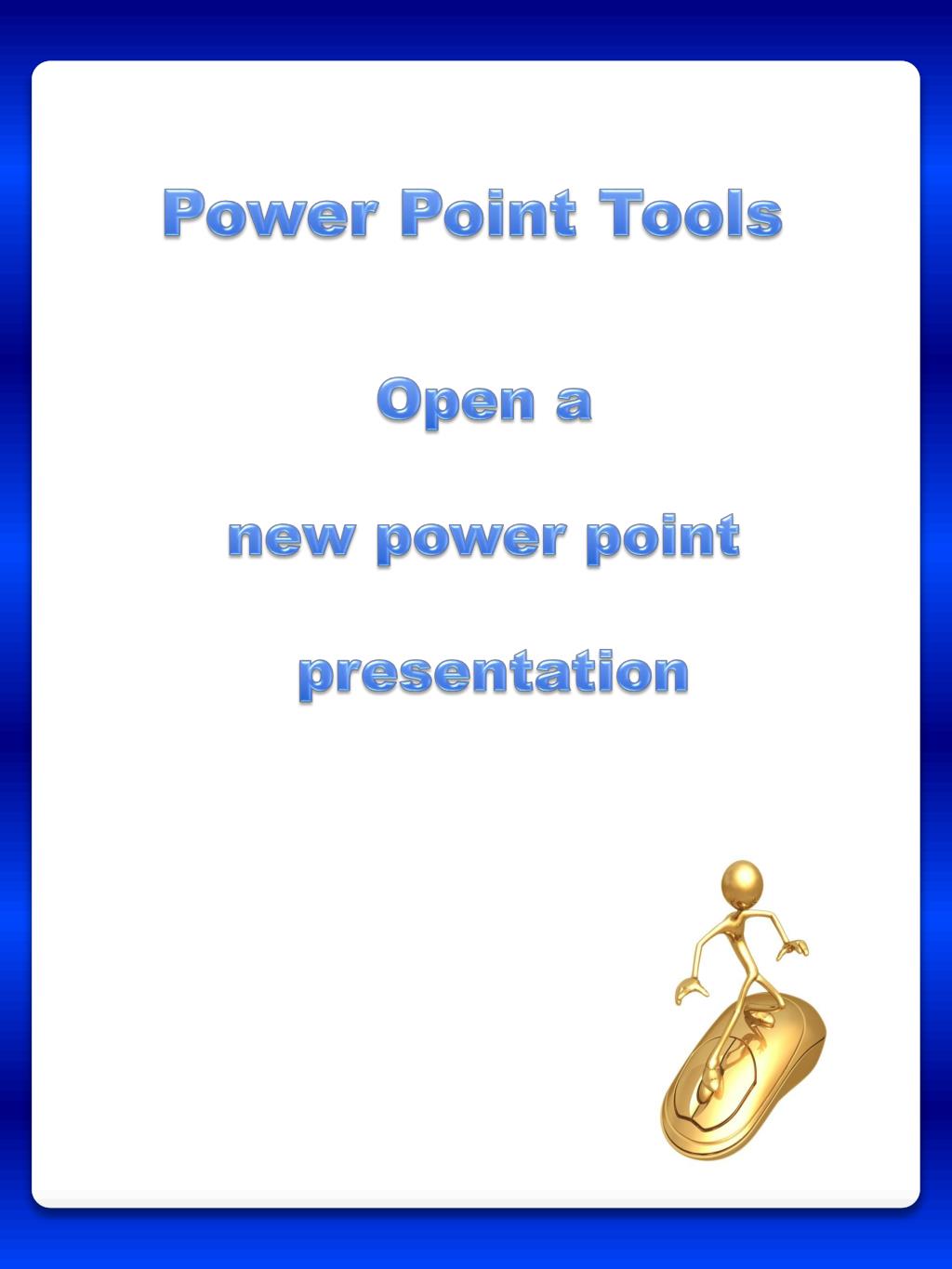 Power Point Tools

Open a

new power point

presentation